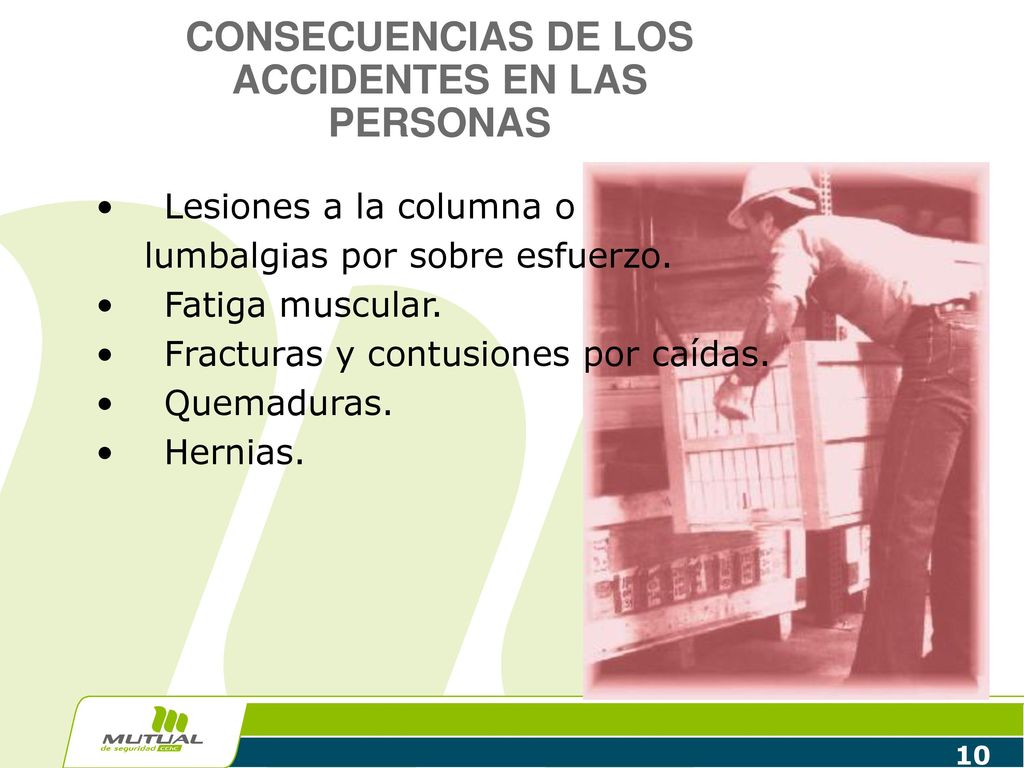 CONSECUENCIAS DE LOS ACCIDENTES EN LAS PERSONAS

• Lesiones a la columna o lumbalgias por sobre esfuerzo.
• Fatiga muscular.
• Fracturas y contusiones por caídas.
• Quemaduras.
• Hernias.

MUTUAL de seguridad CChC

10